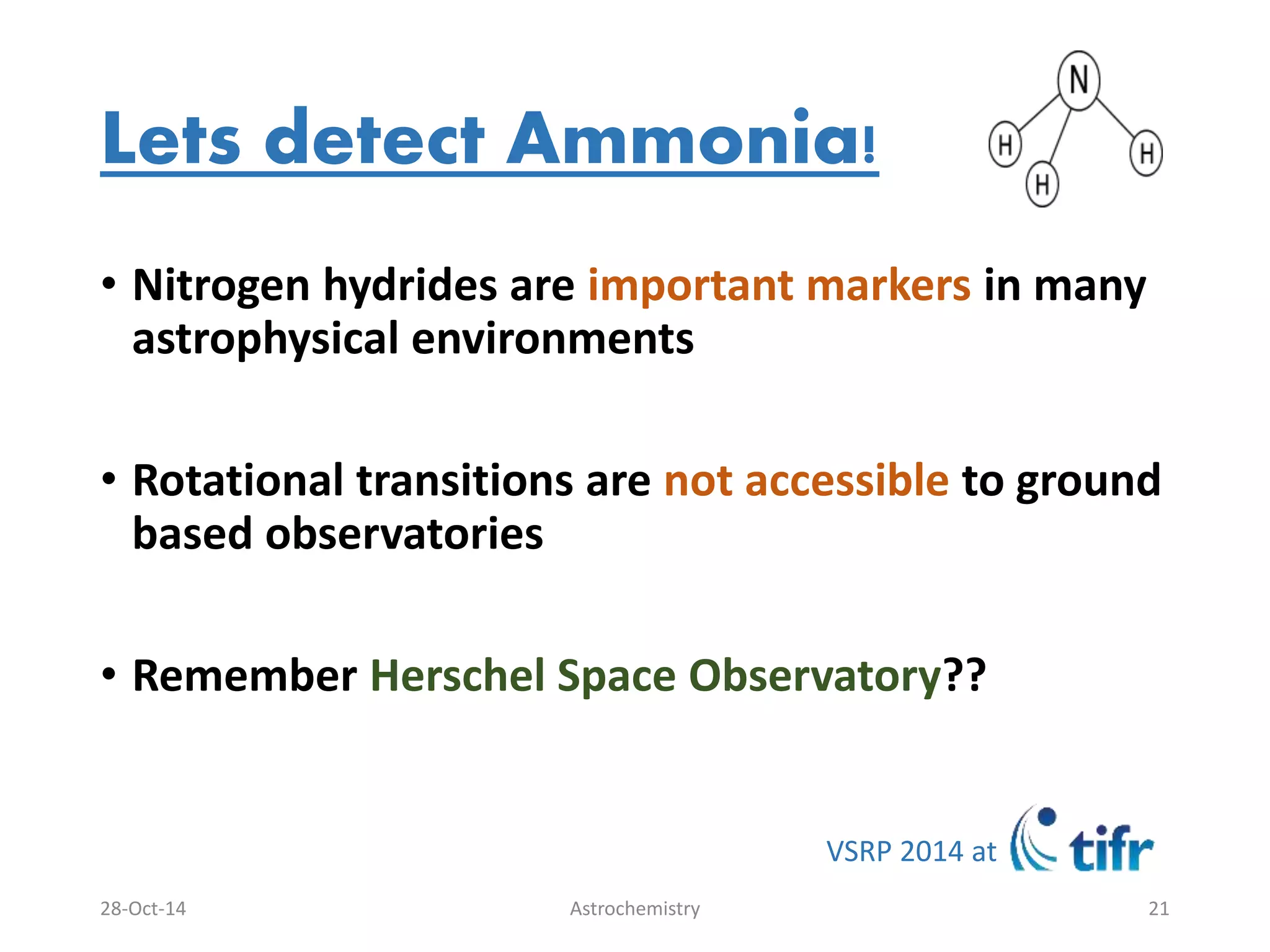 Lets detect Ammonia!

N
H
H
H

• Nitrogen hydrides are important markers in many astrophysical environments

• Rotational transitions are not accessible to ground based observatories

• Remember Herschel Space Observatory??

VSRP 2014 at tifr

28-Oct-14
Astrochemistry
21